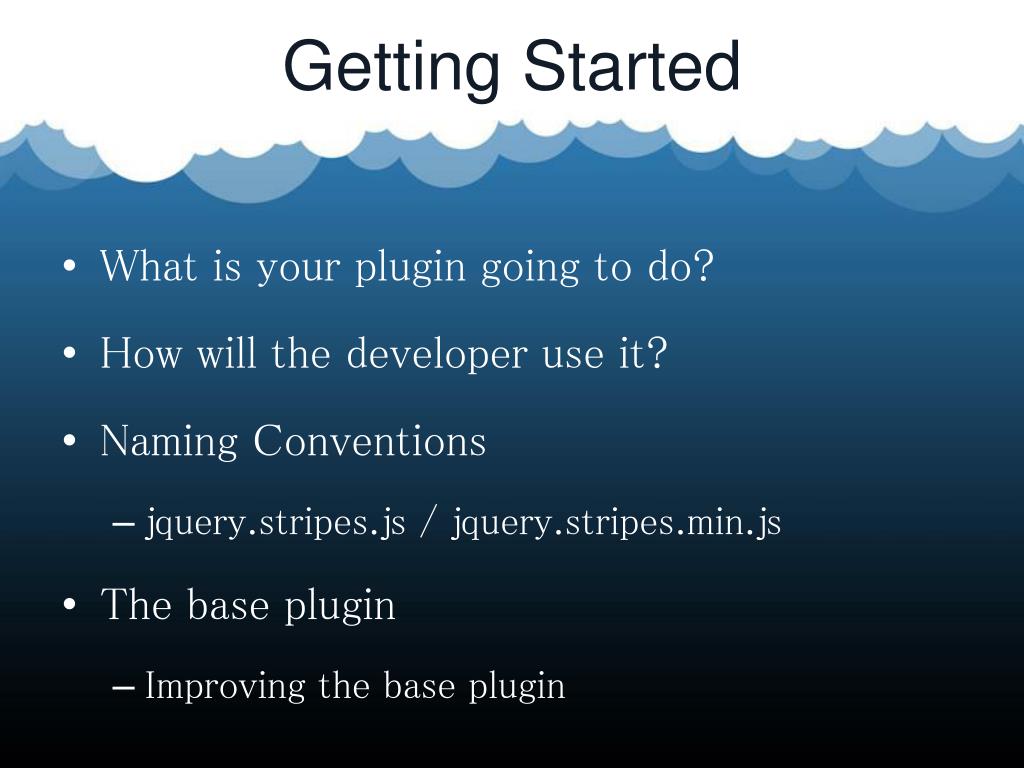 Getting Started

• What is your plugin going to do?

• How will the developer use it?

• Naming Conventions

– jquery.stripes.js / jquery.stripes.min.js

• The base plugin

– Improving the base plugin